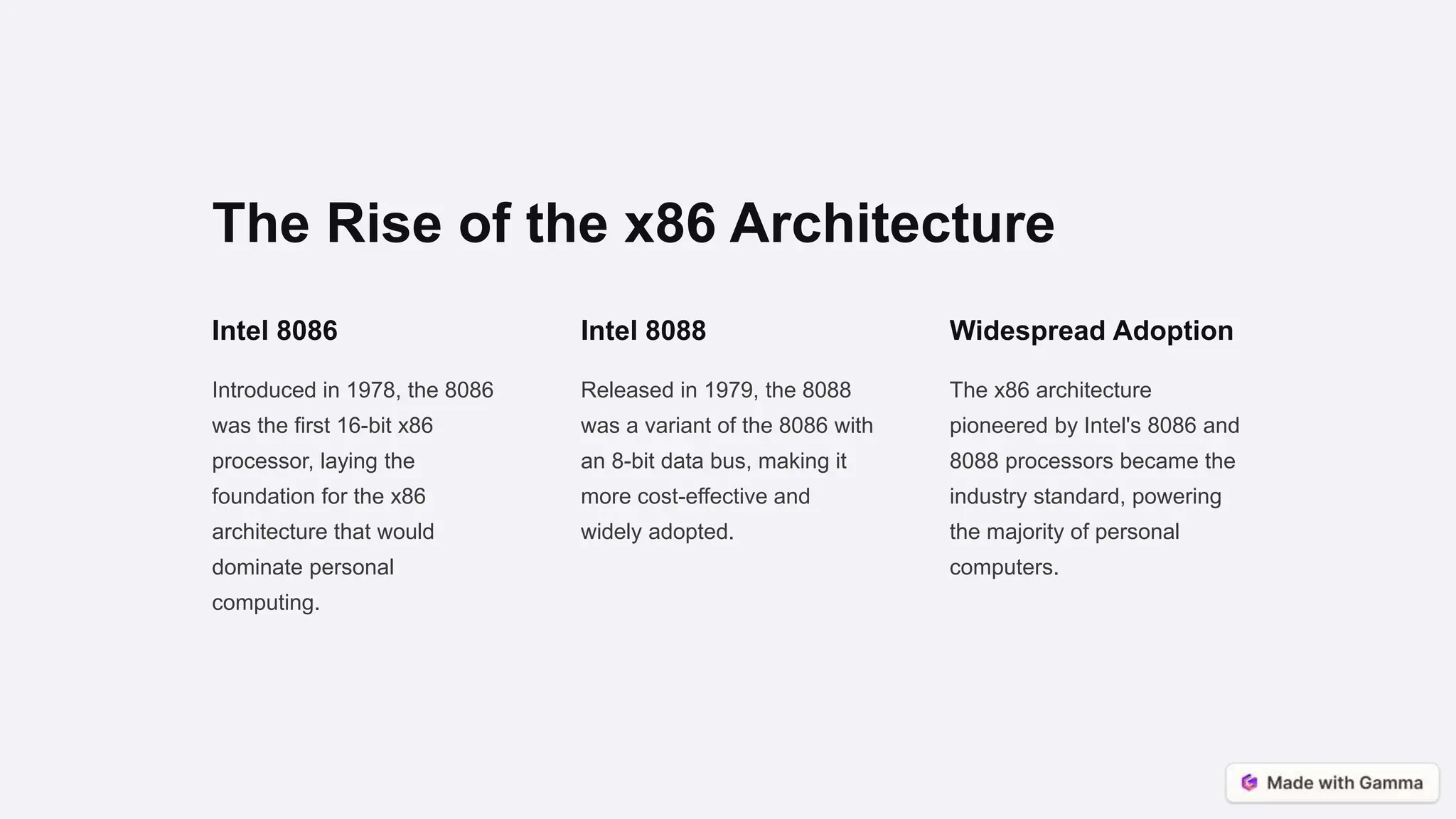 The Rise of the x86 Architecture

Intel 8086

Introduced in 1978, the 8086 was the first 16-bit x86 processor, laying the foundation for the x86 architecture that would dominate personal computing.

Intel 8088

Released in 1979, the 8088 was a variant of the 8086 with an 8-bit data bus, making it more cost-effective and widely adopted.

Widespread Adoption

The x86 architecture pioneered by Intel's 8086 and 8088 processors became the industry standard, powering the majority of personal computers.

Made with Gamma